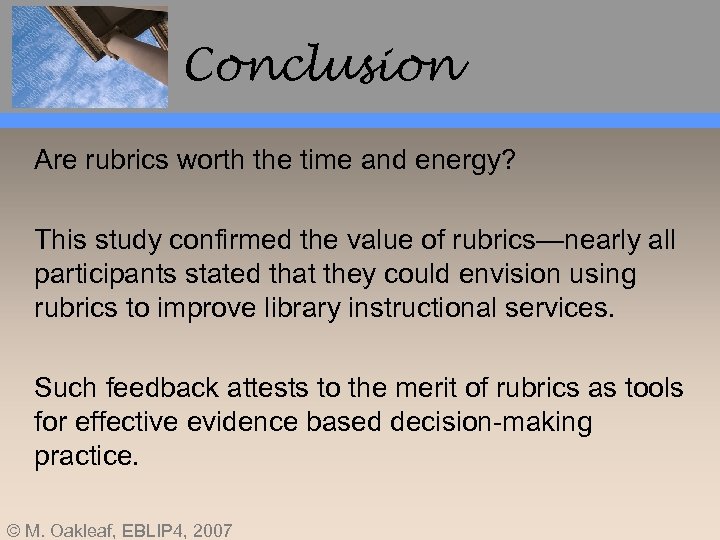 Conclusion

Are rubrics worth the time and energy?

This study confirmed the value of rubrics—nearly all participants stated that they could envision using rubrics to improve library instructional services.

Such feedback attests to the merit of rubrics as tools for effective evidence based decision-making practice.

© M. Oakleaf, EBLIP4, 2007